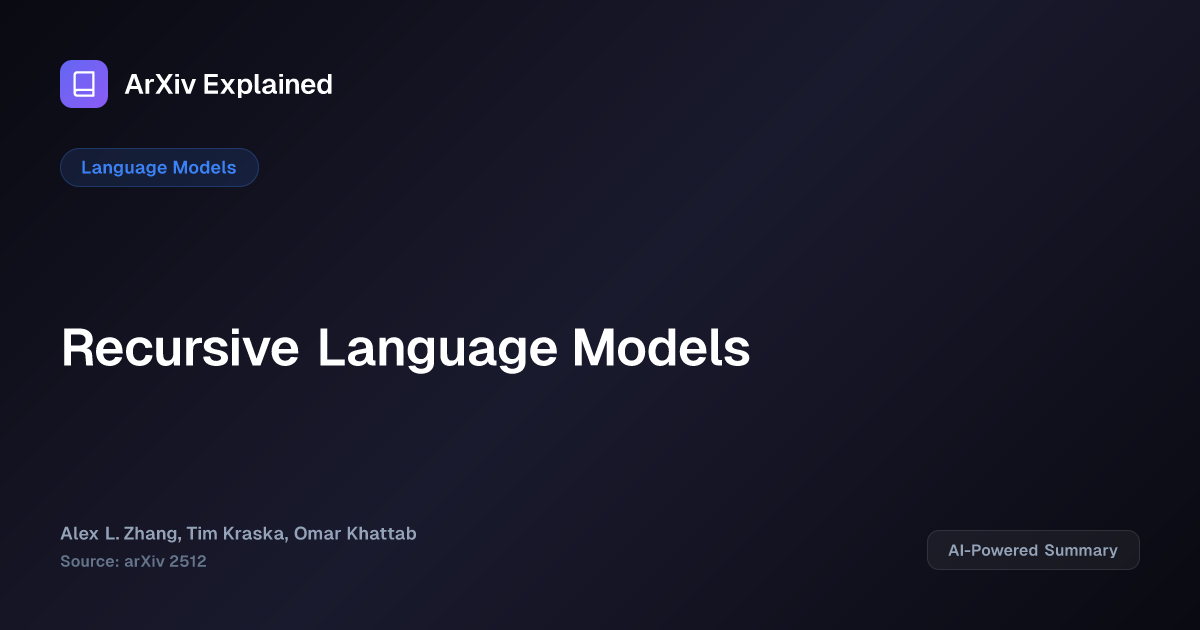 ArXiv Explained

Language Models

Recursive Language Models

Alex L. Zhang, Tim Kraska, Omar Khattab
Source: arXiv 2512

AI-Powered Summary